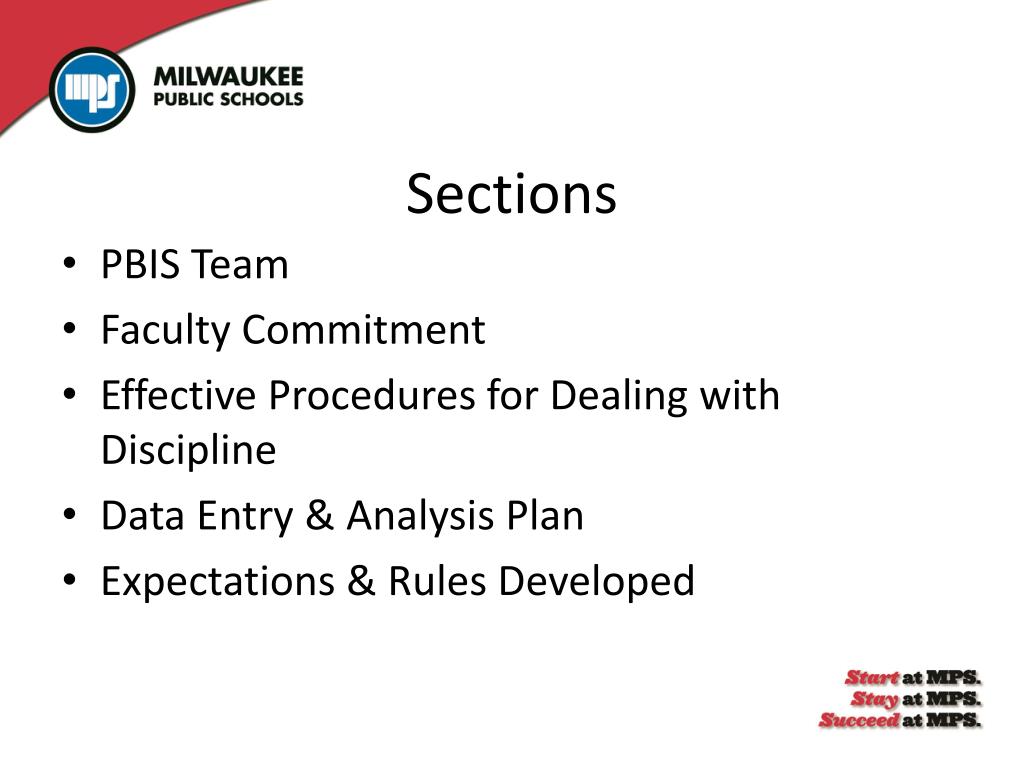 mps

MILWAUKEE
PUBLIC SCHOOLS

Sections

• PBIS Team
• Faculty Commitment
• Effective Procedures for Dealing with Discipline
• Data Entry & Analysis Plan
• Expectations & Rules Developed

Start at MPS.
Stay at MPS.
Succeed at MPS.